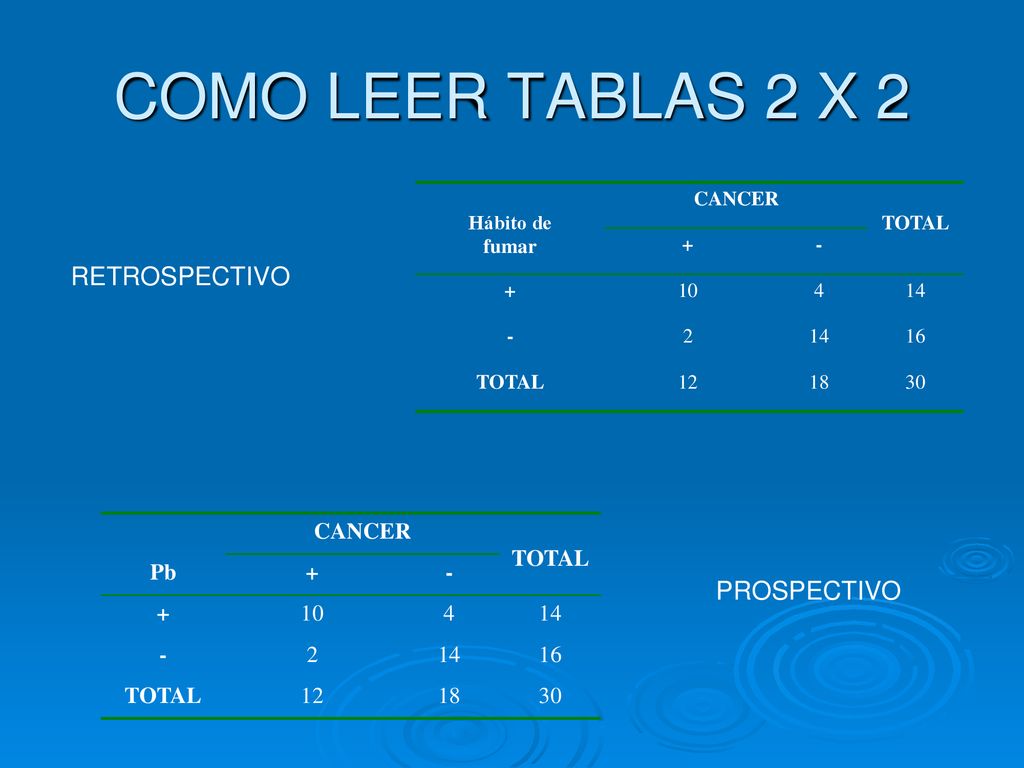 COMO LEER TABLAS 2 X 2

RETROSPECTIVO

| Hábito de fumar | CANCER + | CANCER - | TOTAL |
|---|---|---|---|
| + | 10 | 4 | 14 |
| - | 2 | 14 | 16 |
| TOTAL | 12 | 18 | 30 |

| Pb | CANCER + | CANCER - | TOTAL |
|---|---|---|---|
| + | 10 | 4 | 14 |
| - | 2 | 14 | 16 |
| TOTAL | 12 | 18 | 30 |

PROSPECTIVO